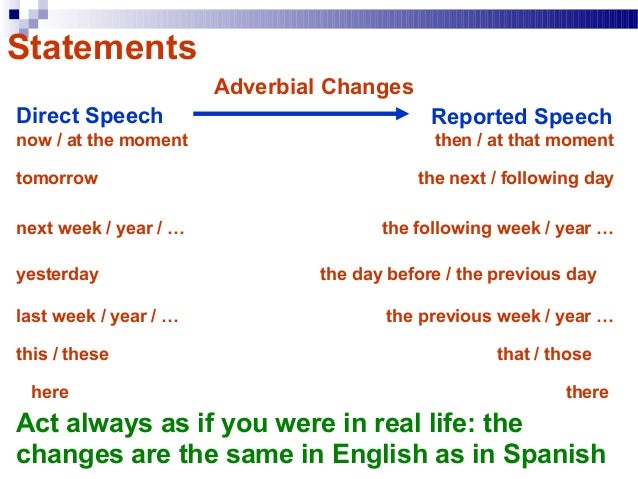 Statements

Adverbial Changes

| Direct Speech | Reported Speech |
|---|---|
| now / at the moment | then / at that moment |
| tomorrow | the next / following day |
| next week / year / … | the following week / year … |
| yesterday | the day before / the previous day |
| last week / year / … | the previous week / year … |
| this / these | that / those |
| here | there |

Act always as if you were in real life: the changes are the same in English as in Spanish